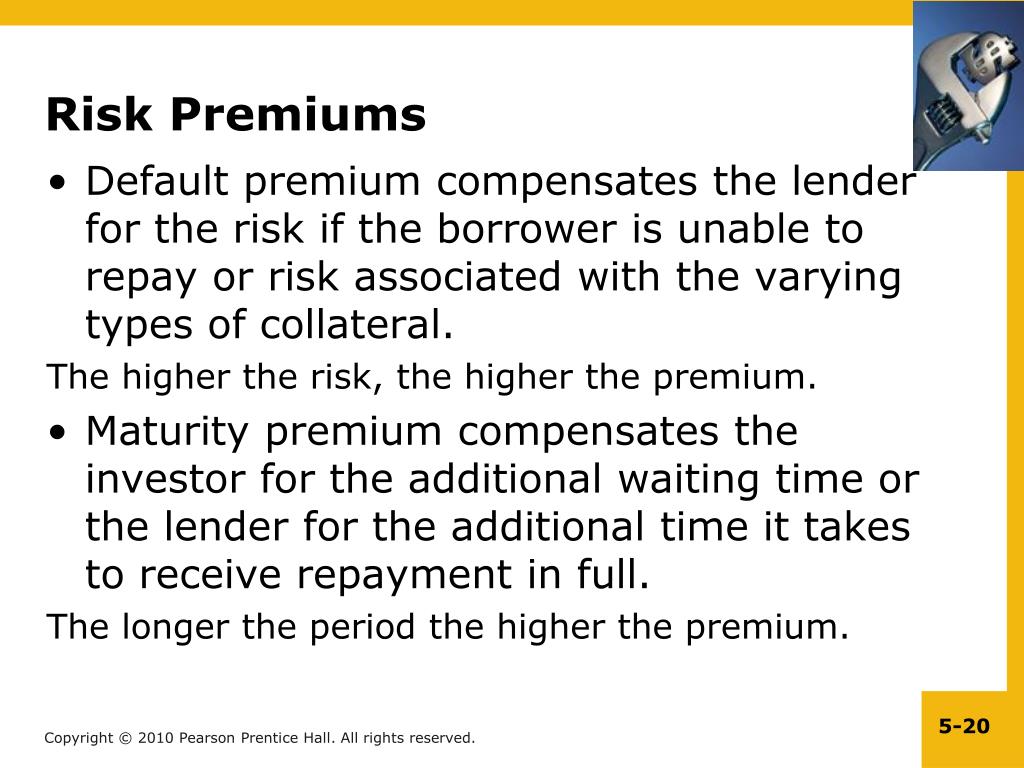 Risk Premiums

• Default premium compensates the lender for the risk if the borrower is unable to repay or risk associated with the varying types of collateral.

The higher the risk, the higher the premium.

• Maturity premium compensates the investor for the additional waiting time or the lender for the additional time it takes to receive repayment in full.

The longer the period the higher the premium.

Copyright © 2010 Pearson Prentice Hall. All rights reserved.

5-20